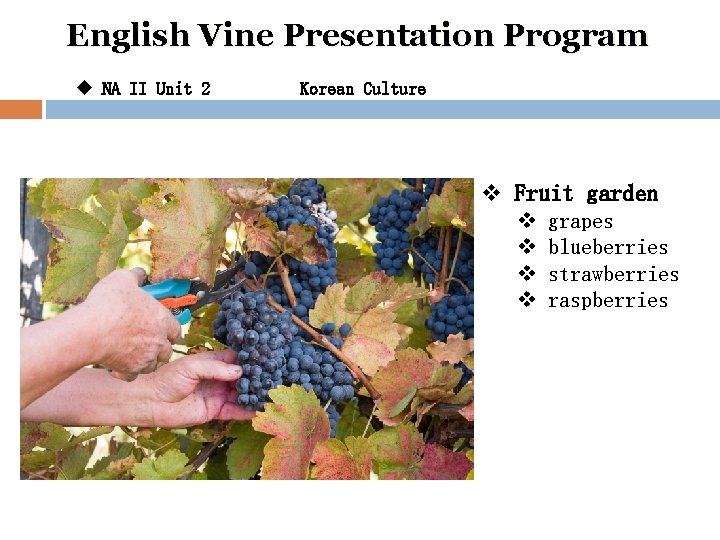 English Vine Presentation Program

◆ NA II Unit 2 Korean Culture

❖ Fruit garden
❖ grapes
❖ blueberries
❖ strawberries
❖ raspberries